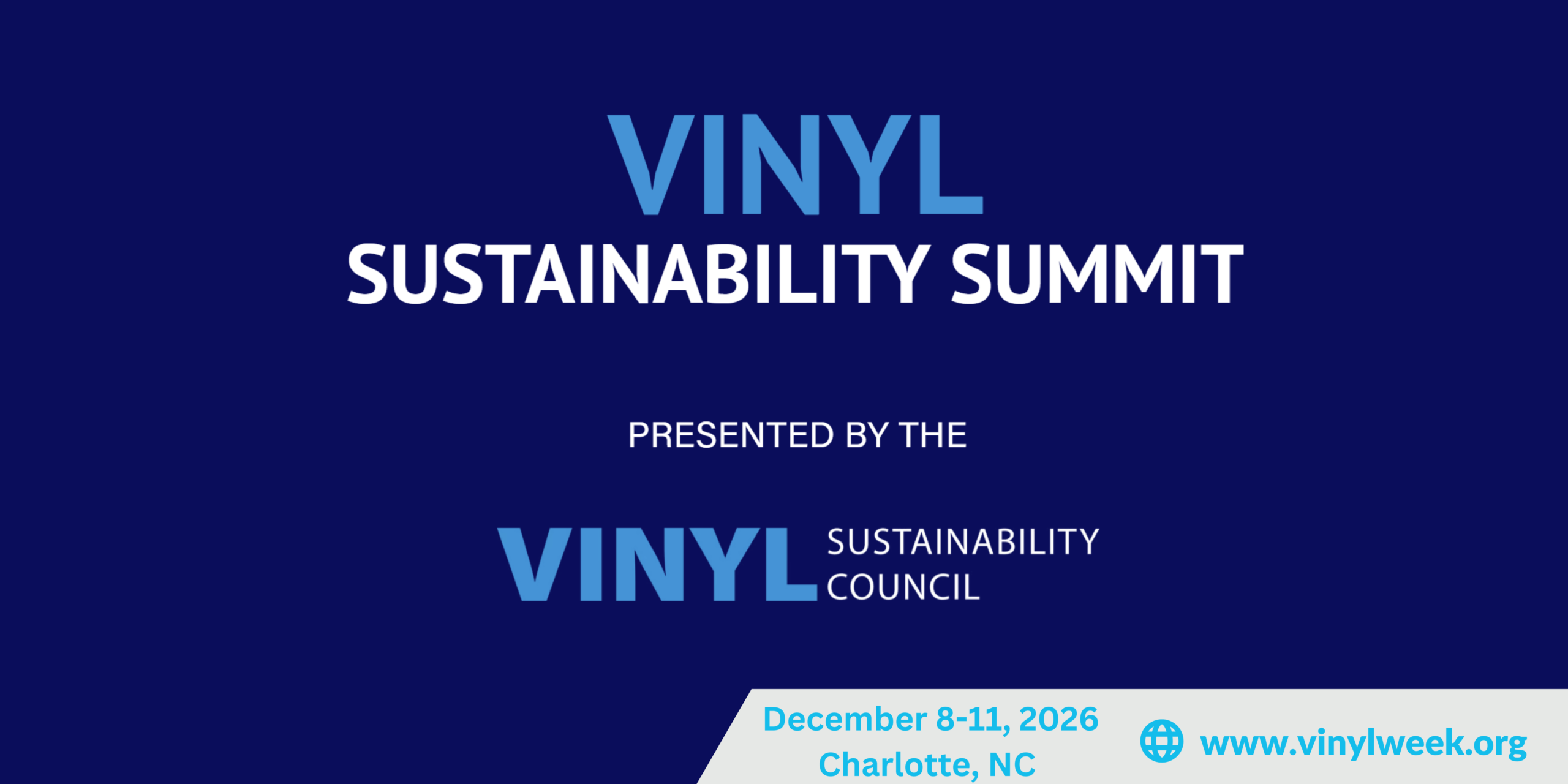 VINYL
SUSTAINABILITY SUMMIT

PRESENTED BY THE

VINYL SUSTAINABILITY COUNCIL

December 8-11, 2026
Charlotte, NC

www.vinylweek.org